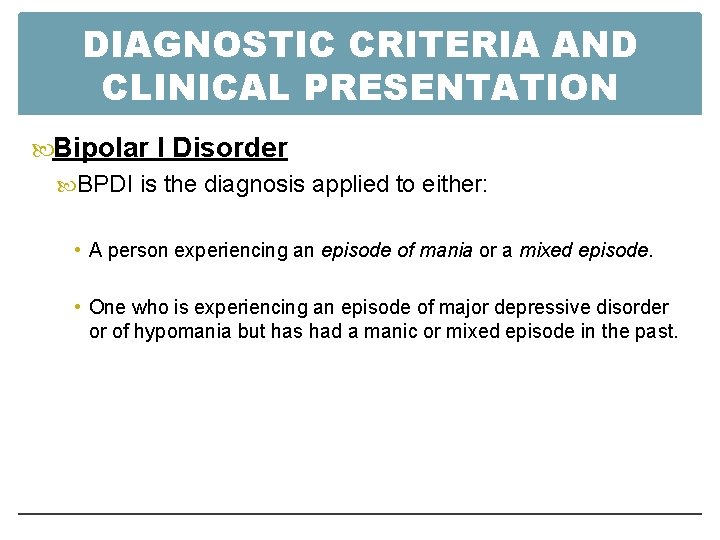 DIAGNOSTIC CRITERIA AND CLINICAL PRESENTATION

Bipolar I Disorder

BPDI is the diagnosis applied to either:

• A person experiencing an episode of mania or a mixed episode.

• One who is experiencing an episode of major depressive disorder or of hypomania but has had a manic or mixed episode in the past.